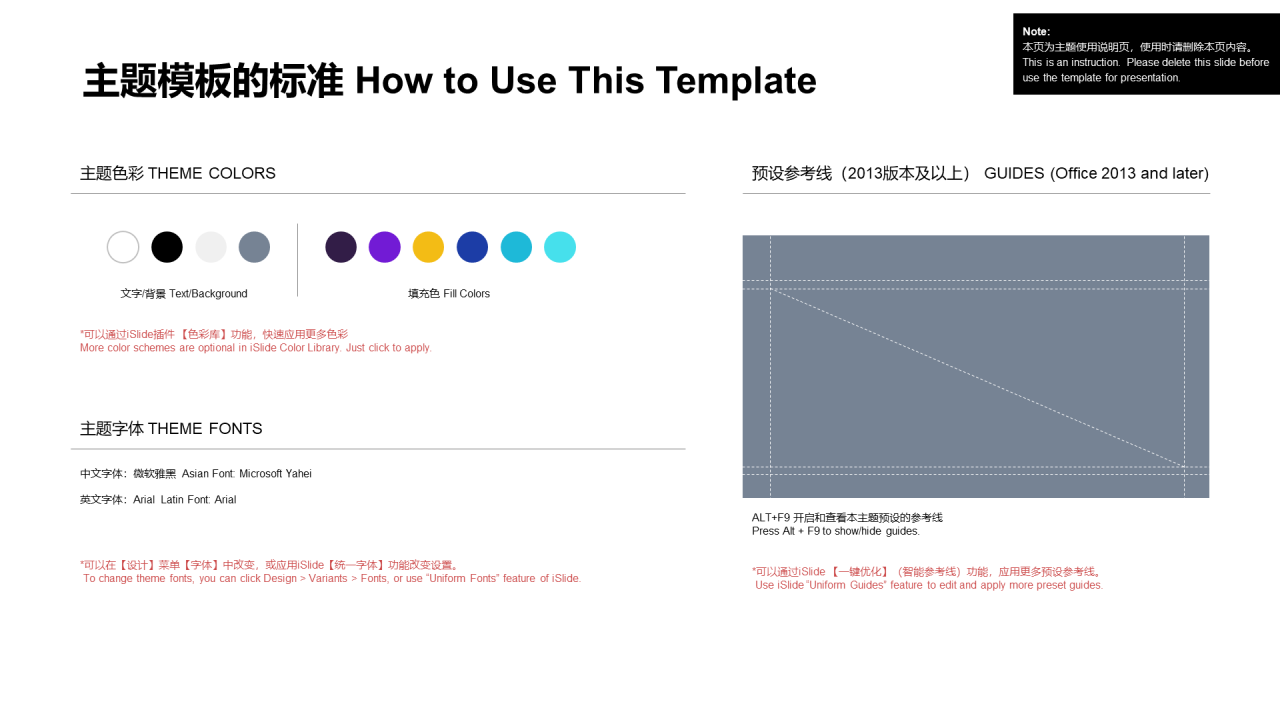 Note:
本页为主题使用说明页，使用时请删除本页内容。
This is an instruction. Please delete this slide before use the template for presentation.

主题模板的标准 How to Use This Template

主题色彩 THEME COLORS

文字/背景 Text/Background

填充色 Fill Colors

*可以通过iSlide插件 【色彩库】功能，快速应用更多色彩
More color schemes are optional in iSlide Color Library. Just click to apply.

主题字体 THEME FONTS

中文字体：微软雅黑 Asian Font: Microsoft Yahei

英文字体：Arial Latin Font: Arial

*可以在【设计】菜单【字体】中改变，或应用iSlide【统一字体】功能改变设置。
To change theme fonts, you can click Design > Variants > Fonts, or use "Uniform Fonts" feature of iSlide.

预设参考线（2013版本及以上） GUIDES (Office 2013 and later)

ALT+F9 开启和查看本主题预设的参考线
Press Alt + F9 to show/hide guides.

*可以通过iSlide 【一键优化】（智能参考线）功能，应用更多预设参考线。
Use iSlide "Uniform Guides" feature to edit and apply more preset guides.